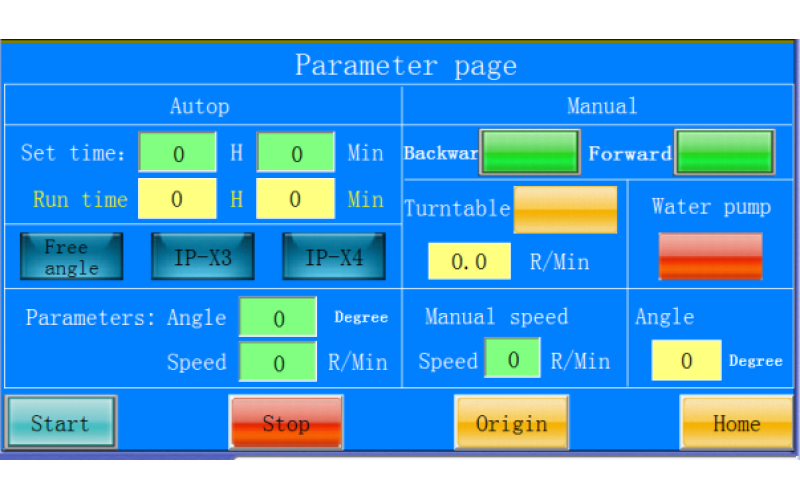 Parameter page

Autop

Set time: 0 H 0 Min

Run time 0 H 0 Min

Free angle

IP-X3

IP-X4

Parameters: Angle 0 Degree

Speed 0 R/Min

Manual

Backwar

Forward

Turntable

0.0 R/Min

Water pump

Manual speed

Speed 0 R/Min

Angle

0 Degree

Start

Stop

Origin

Home